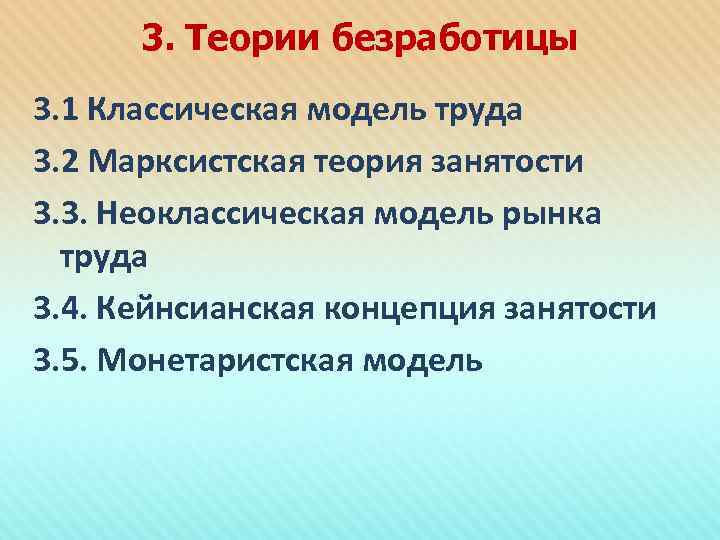 3. Теории безработицы

3.1 Классическая модель труда

3.2 Марксистская теория занятости

3.3. Неоклассическая модель рынка труда

3.4. Кейнсианская концепция занятости

3.5. Монетаристская модель